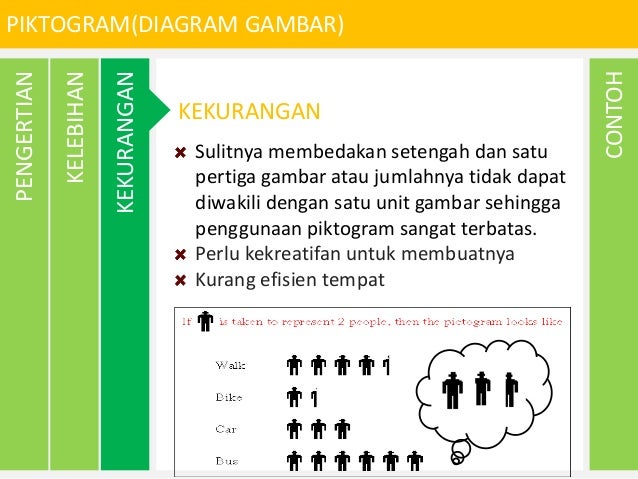 PIKTOGRAM(DIAGRAM GAMBAR)

PENGERTIAN

KELEBIHAN

KEKURANGAN

KEKURANGAN

Sulitnya membedakan setengah dan satu pertiga gambar atau jumlahnya tidak dapat diwakili dengan satu unit gambar sehingga penggunaan piktogram sangat terbatas.

Perlu kekreatifan untuk membuatnya

Kurang efisien tempat

If is taken to represent 2 people, then the pictogram looks like

Walk

Bike

Car

Bus

CONTOH